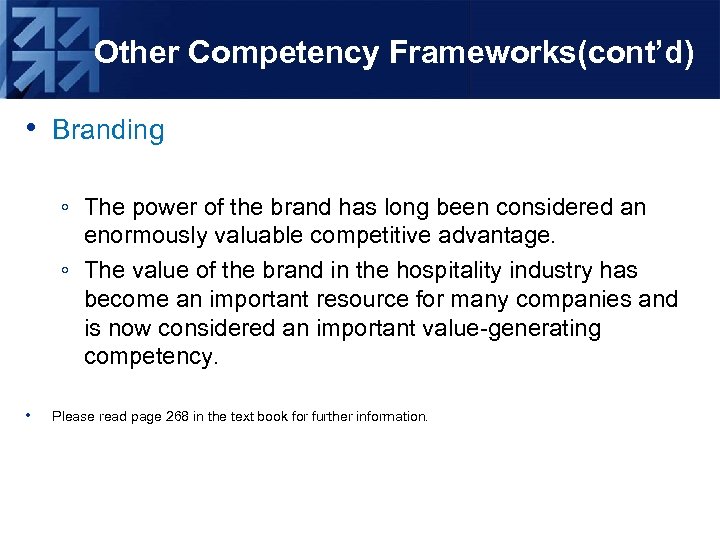 Other Competency Frameworks(cont'd)

• Branding

◦ The power of the brand has long been considered an enormously valuable competitive advantage.

◦ The value of the brand in the hospitality industry has become an important resource for many companies and is now considered an important value-generating competency.

• Please read page 268 in the text book for further information.